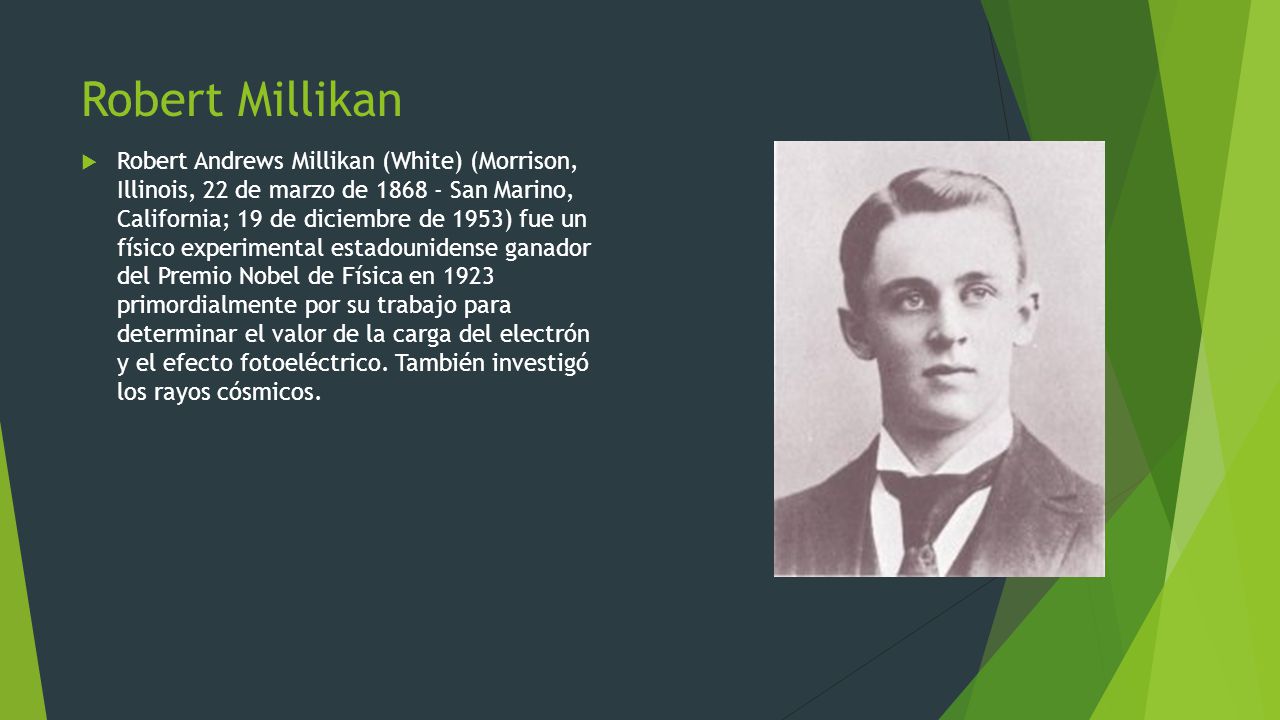 Robert Millikan

Robert Andrews Millikan (White) (Morrison, Illinois, 22 de marzo de 1868 - San Marino, California; 19 de diciembre de 1953) fue un físico experimental estadounidense ganador del Premio Nobel de Física en 1923 primordialmente por su trabajo para determinar el valor de la carga del electrón y el efecto fotoeléctrico. También investigó los rayos cósmicos.